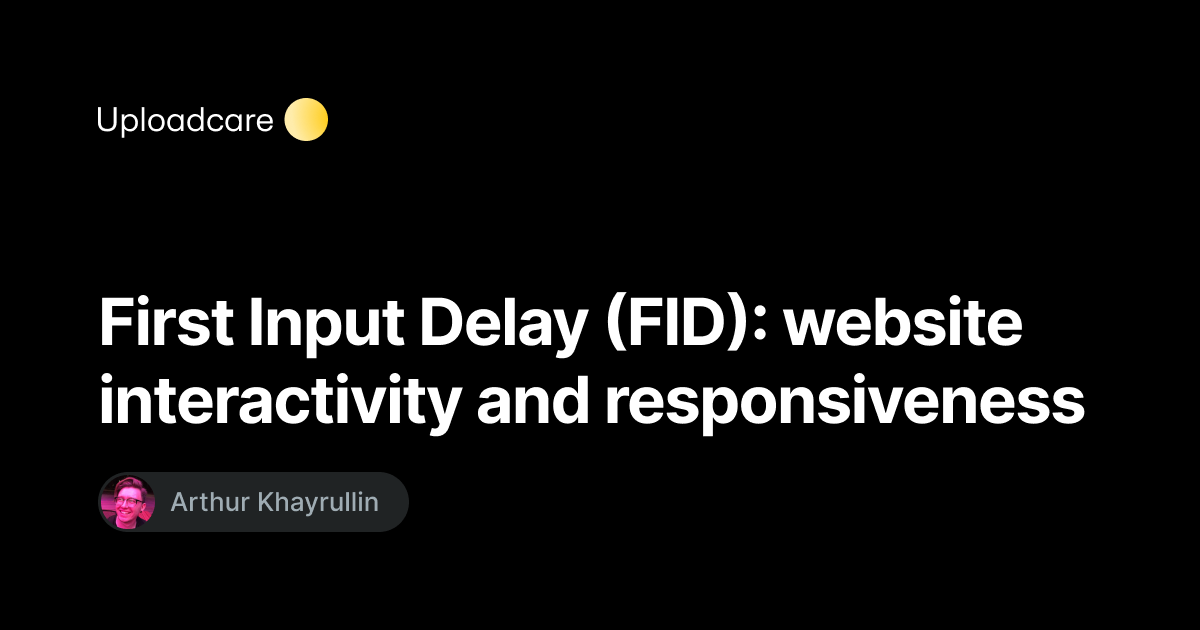 Uploadcare

First Input Delay (FID): website interactivity and responsiveness

Arthur Khayrullin